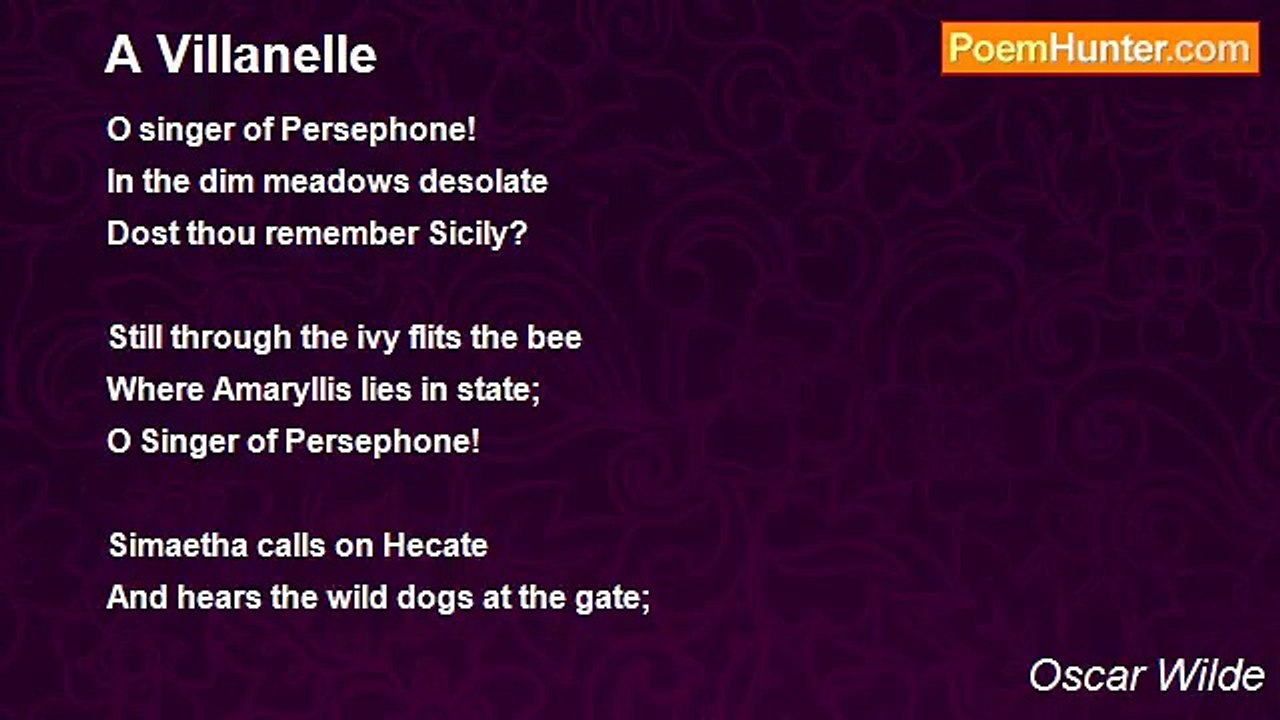 A Villanelle

PoemHunter.com

O singer of Persephone!
In the dim meadows desolate
Dost thou remember Sicily?

Still through the ivy flits the bee
Where Amaryllis lies in state;
O Singer of Persephone!

Simaetha calls on Hecate
And hears the wild dogs at the gate;

Oscar Wilde